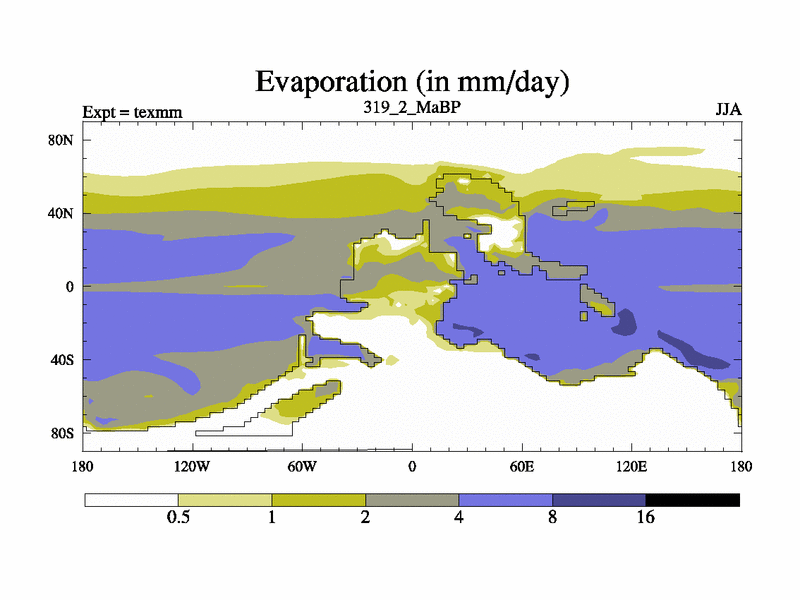 Evaporation (in mm/day)

Expt = texmm

319_2_MaBP

JJA

80N

40N

0

40S

80S

180

120W

60W

0

60E

120E

180

0.5

1

2

4

8

16